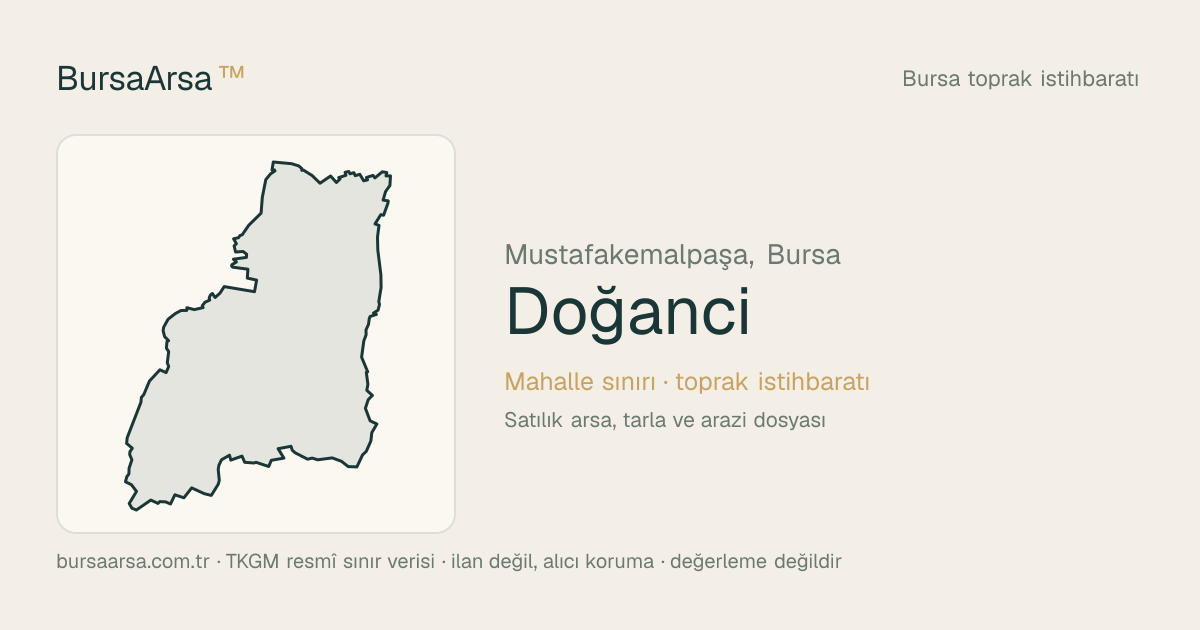 BursaArsa ™

Bursa toprak istihbaratı

Mustafakemalpaşa, Bursa

Doğanci

Mahalle sınırı · toprak istihbaratı

Satılık arsa, tarla ve arazi dosyası

bursaarsa.com.tr · TKGM resmî sınır verisi · ilan değil, alıcı koruma · değerleme değildir